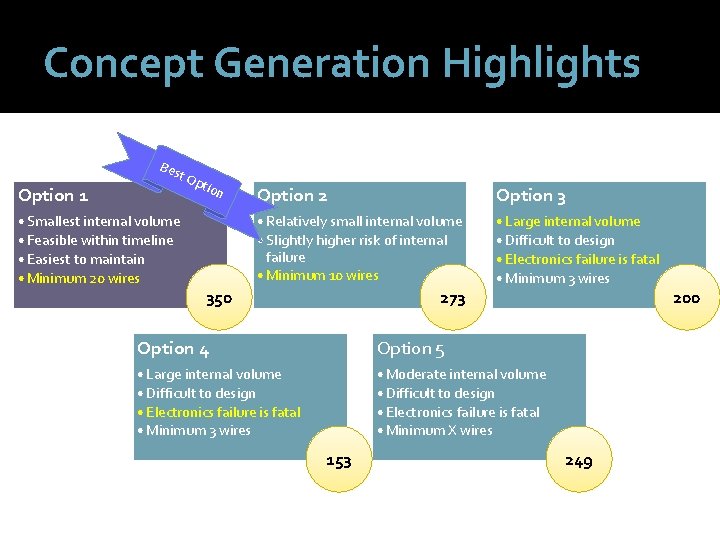 Concept Generation Highlights

Best Option

Option 1
• Smallest internal volume
• Feasible within timeline
• Easiest to maintain
• Minimum 20 wires
350

Option 2
• Relatively small internal volume
• Slightly higher risk of internal failure
• Minimum 10 wires
273

Option 3
• Large internal volume
• Difficult to design
• Electronics failure is fatal
• Minimum 3 wires
200

Option 4
• Large internal volume
• Difficult to design
• Electronics failure is fatal
• Minimum 3 wires
153

Option 5
• Moderate internal volume
• Difficult to design
• Electronics failure is fatal
• Minimum X wires
249